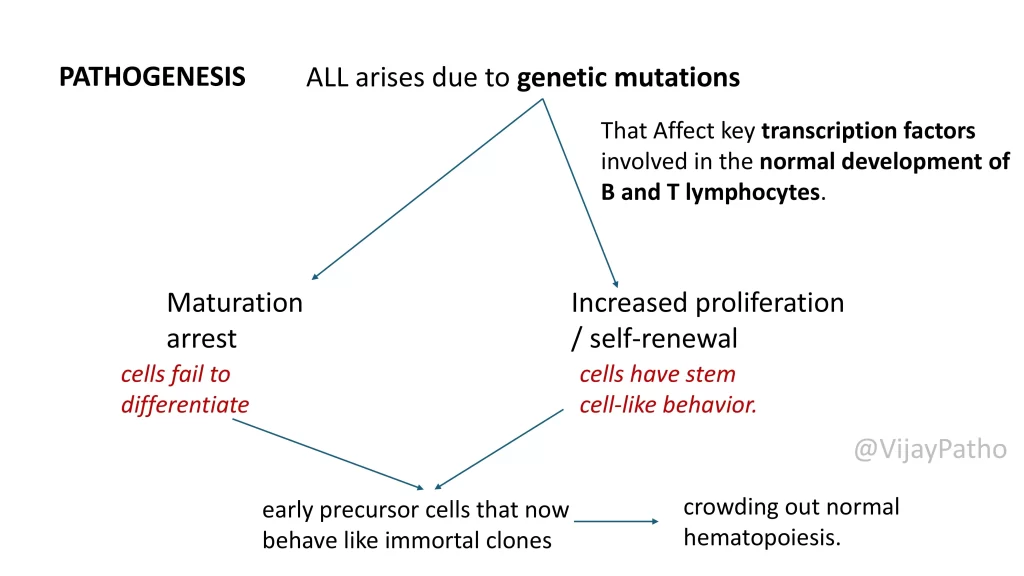 PATHOGENESIS

ALL arises due to genetic mutations

That Affect key transcription factors involved in the normal development of B and T lymphocytes.

Maturation arrest

cells fail to differentiate

Increased proliferation / self-renewal

cells have stem cell-like behavior.

@VijayPatho

early precursor cells that now behave like immortal clones

crowding out normal hematopoiesis.